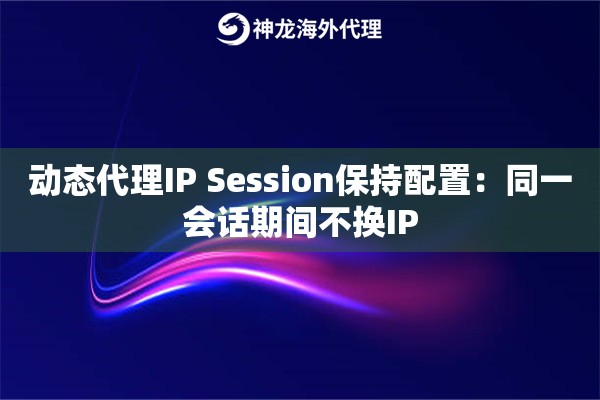 神龙海外代理

动态代理IP Session保持配置：同一会话期间不换IP